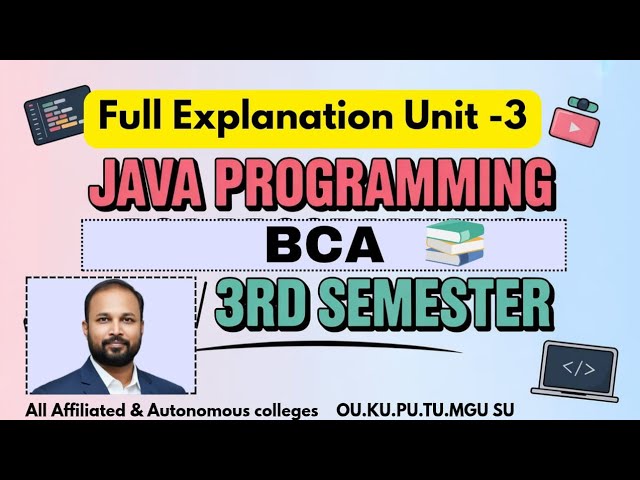 Full Explanation Unit -3

JAVA PROGRAMMING

BCA

3RD SEMESTER

</>

All Affiliated & Autonomous colleges OU.KU.PU.TU.MGU SU